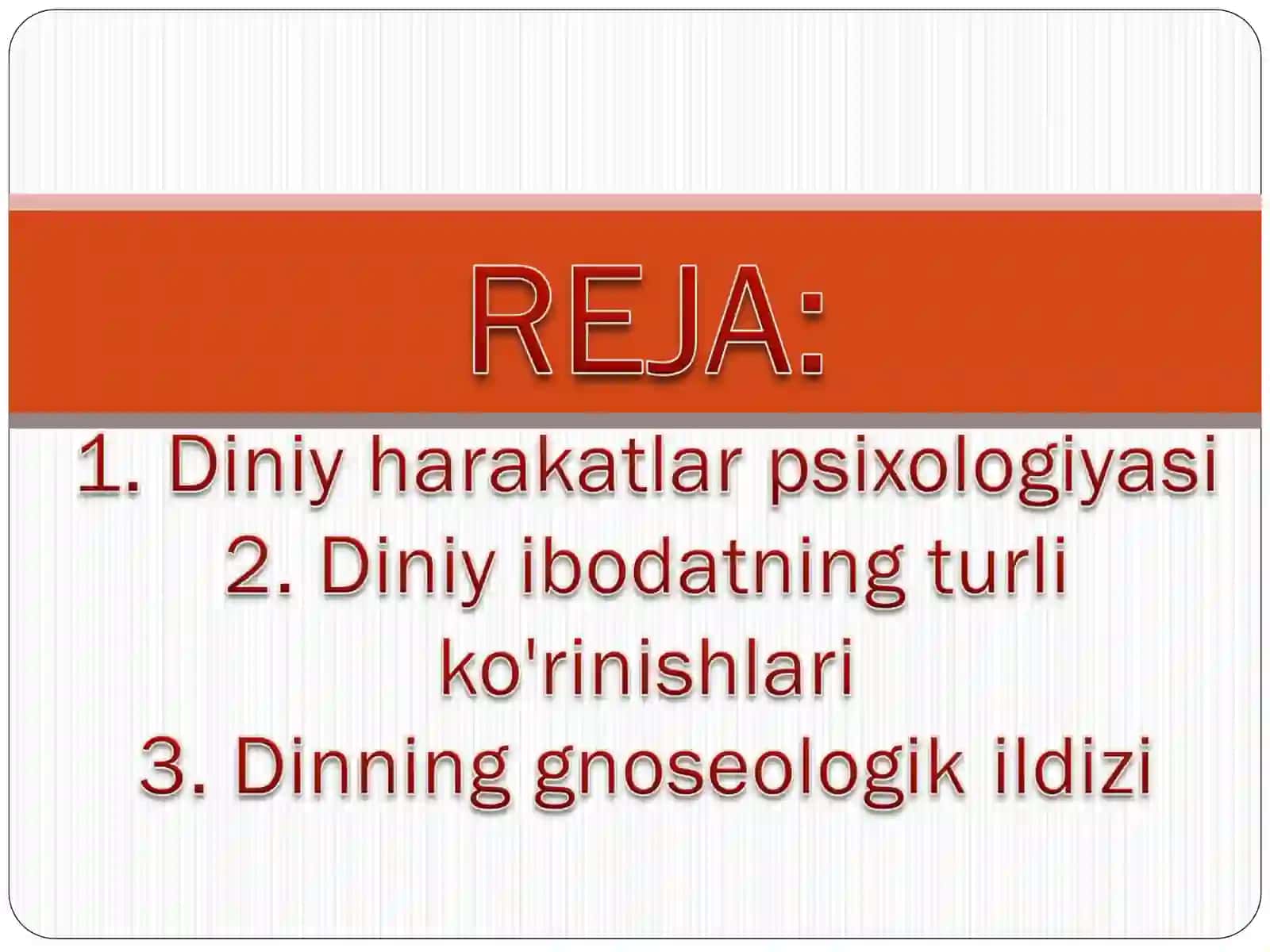 REJA:

1. Diniy harakatlar psixologiyasi
2. Diniy ibodatning turli ko'rinishlari
3. Dinning gnoseologik ildizi